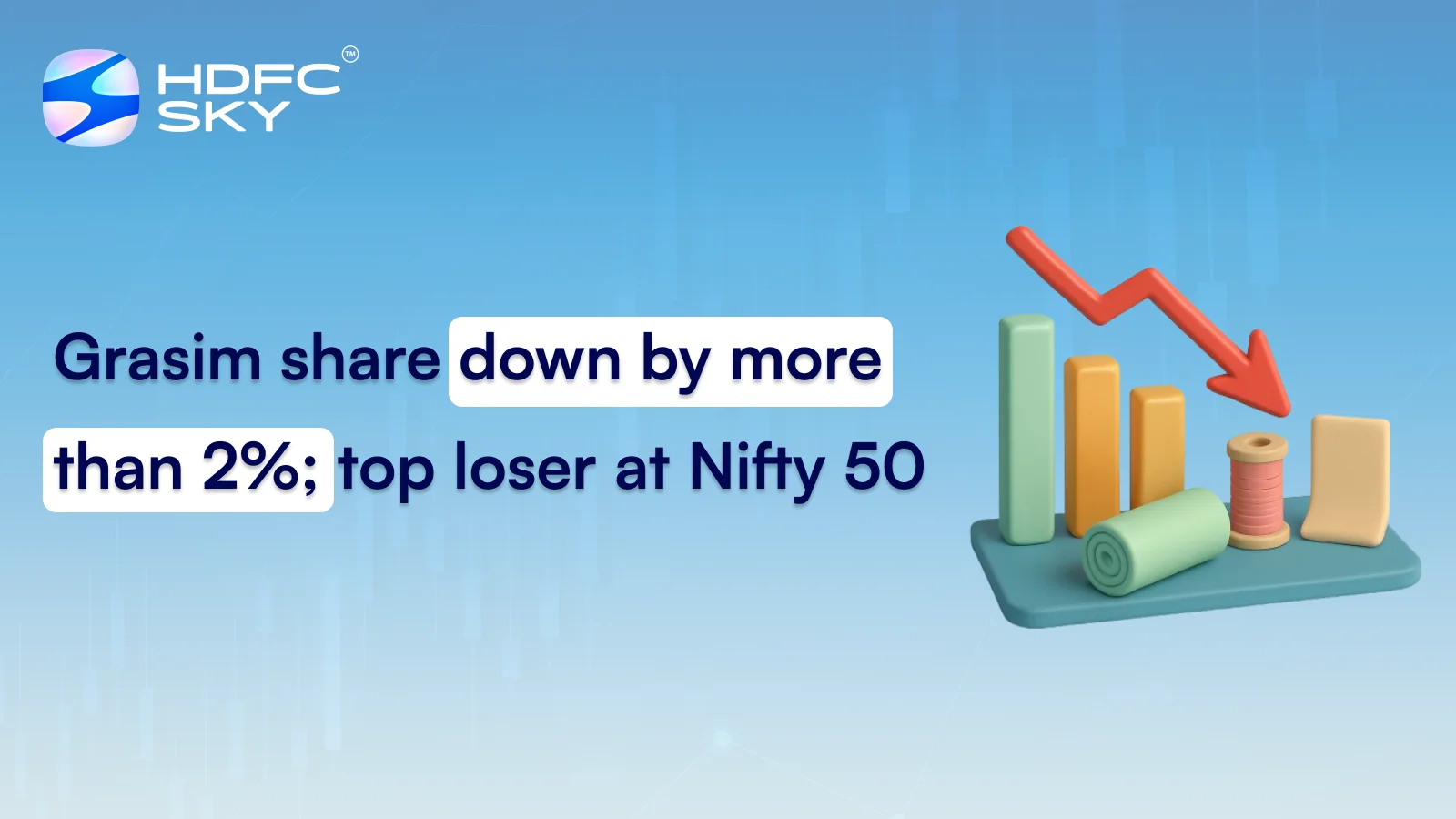 HDFC SKY™

Grasim share down by more than 2%; top loser at Nifty 50